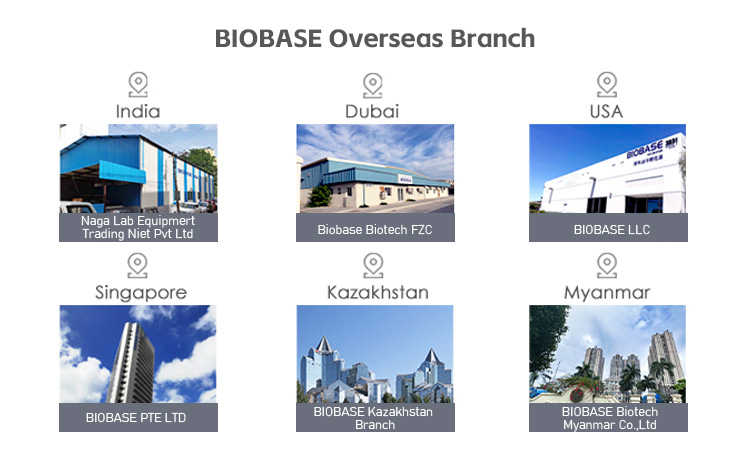 BIOBASE Overseas Branch

India

Naga Lab Equipmert Trading Niet Pvt Ltd

Dubai

Biobase Biotech FZC

USA

BIOBASE

BIOBASE LLC

Singapore

BIOBASE PTE LTD

Kazakhstan

BIOBASE Kazakhstan Branch

Myanmar

BIOBASE Biotech Myanmar Co.,Ltd